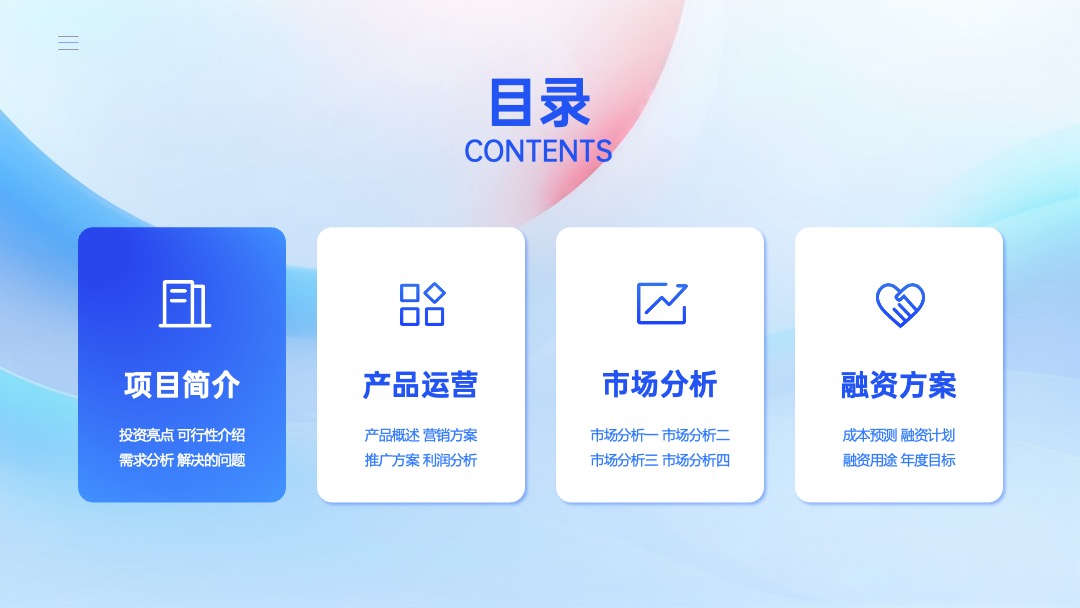 目录
CONTENTS

项目简介

投资亮点 可行性介绍
需求分析 解决的问题

产品运营

产品概述 营销方案
推广方案 利润分析

市场分析

市场分析一 市场分析二
市场分析三 市场分析四

融资方案

成本预测 融资计划
融资用途 年度目标